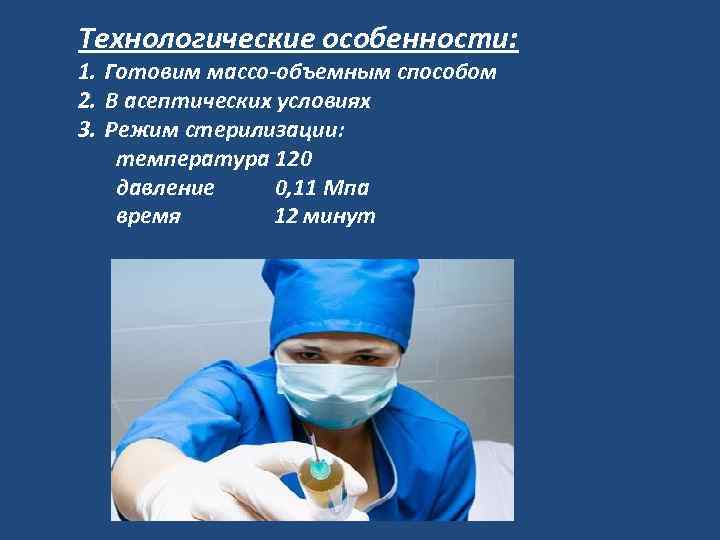 Технологические особенности:
1. Готовим массо-объемным способом
2. В асептических условиях
3. Режим стерилизации:
температура 120
давление 0,11 Мпа
время 12 минут